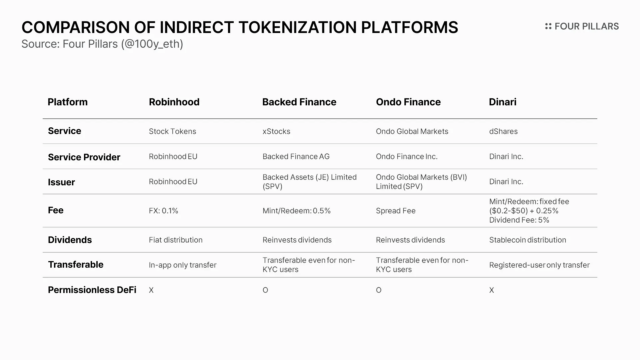 COMPARISON OF INDIRECT TOKENIZATION PLATFORMS
Source: Four Pillars (@100y_eth)

FOUR PILLARS

| Platform | Robinhood | Backed Finance | Ondo Finance | Dinari |
|---|---|---|---|---|
| Service | Stock Tokens | xStocks | Ondo Global Markets | dShares |
| Service Provider | Robinhood EU | Backed Finance AG | Ondo Finance Inc. | Dinari Inc. |
| Issuer | Robinhood EU | Backed Assets (JE) Limited (SPV) | Ondo Global Markets (BVI) Limited (SPV) | Dinari Inc. |
| Fee | FX: 0.1% | Mint/Redeem: 0.5% | Spread Fee | Mint/Redeem: fixed fee (\$0.2-\$50) + 0.25% Dividend Fee: 5% |
| Dividends | Fiat distribution | Reinvests dividends | Reinvests dividends | Stablecoin distribution |
| Transferable | In-app only transfer | Transferable even for non-KYC users | Transferable even for non-KYC users | Registered-user only transfer |
| Permissionless DeFi | X | O | O | X |